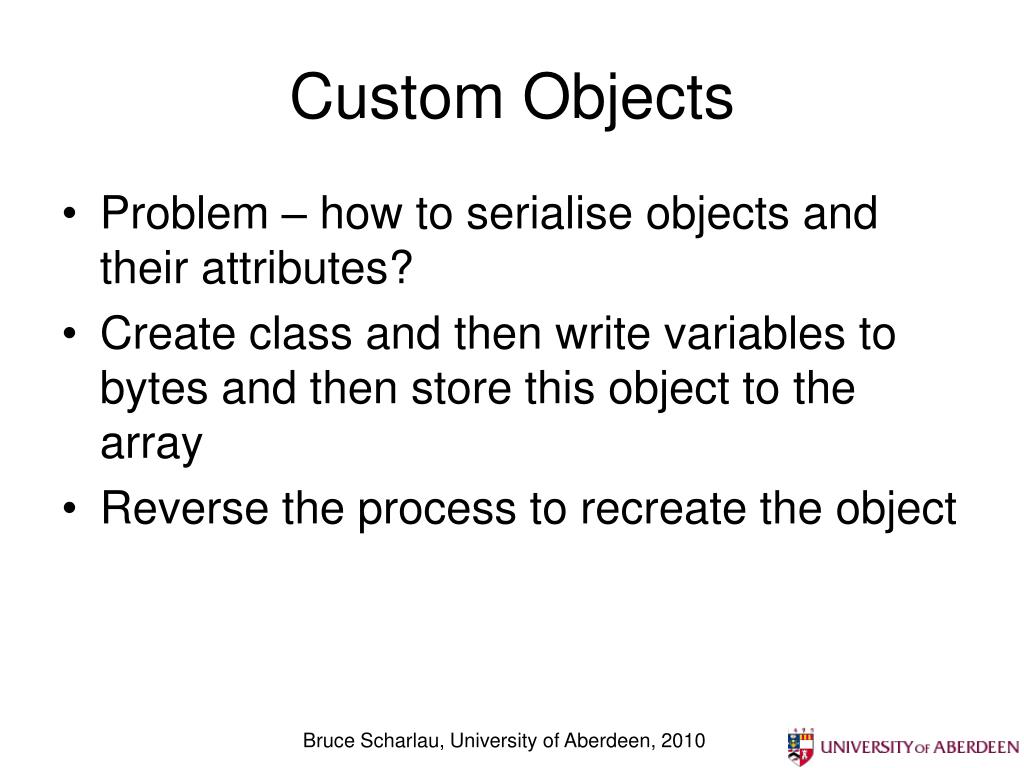 Custom Objects

• Problem – how to serialise objects and their attributes?
• Create class and then write variables to bytes and then store this object to the array
• Reverse the process to recreate the object

Bruce Scharlau, University of Aberdeen, 2010

UNIVERSITY OF ABERDEEN